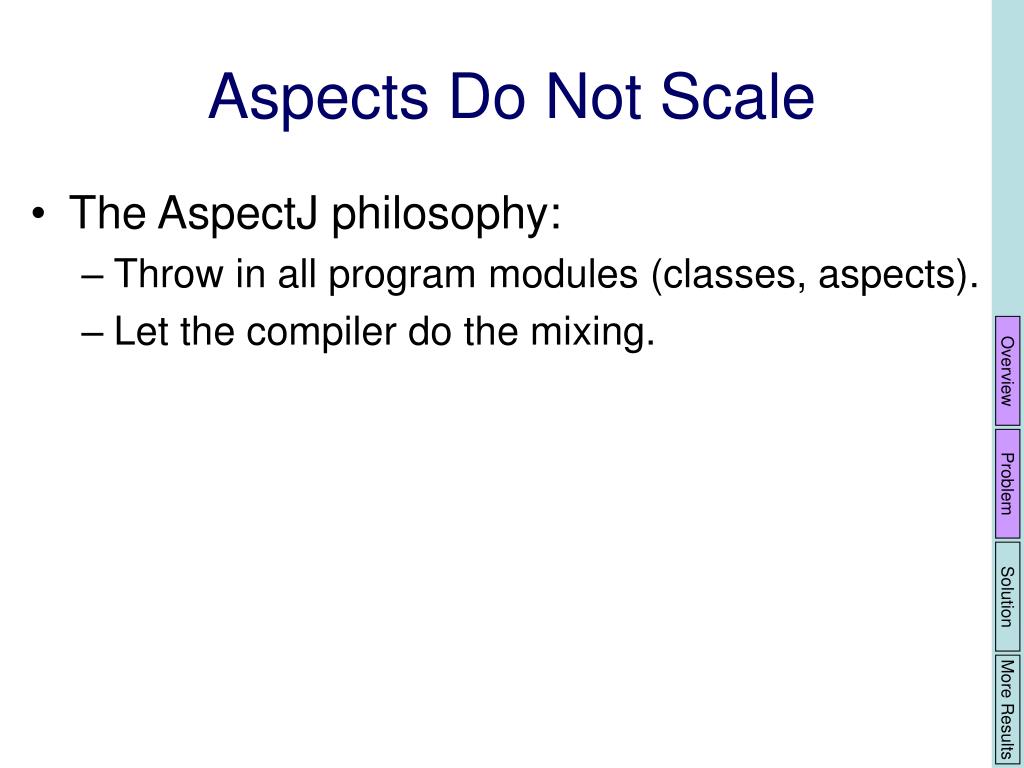 Aspects Do Not Scale

• The AspectJ philosophy:
– Throw in all program modules (classes, aspects).
– Let the compiler do the mixing.

Overview
Problem
Solution
More Results